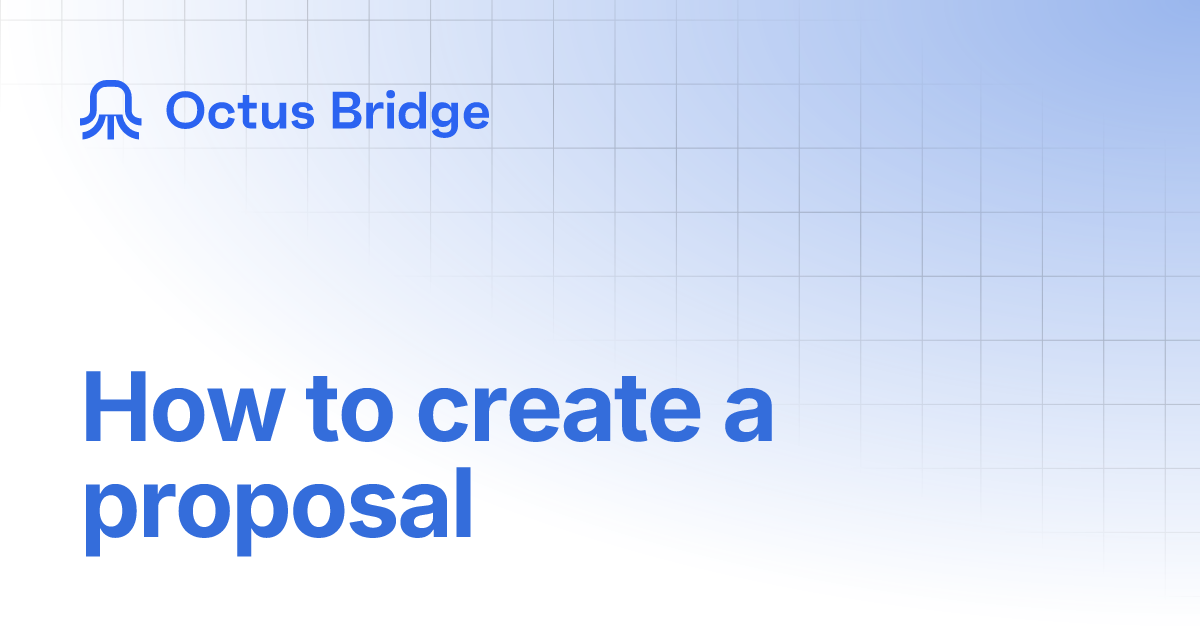 Octus Bridge

How to create a proposal